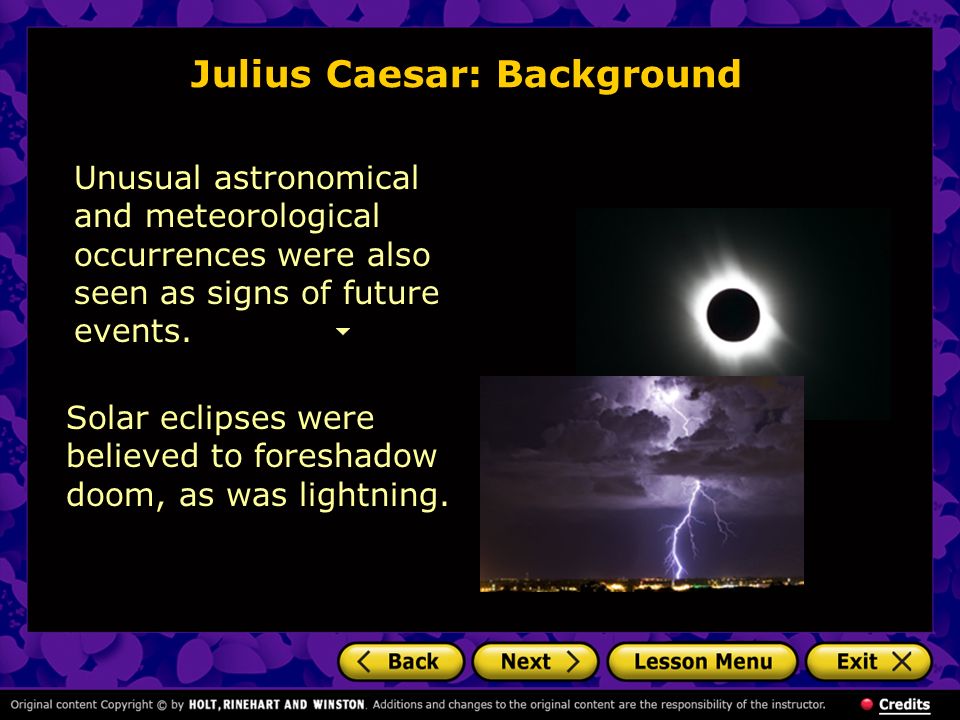 Julius Caesar: Background

Unusual astronomical and meteorological occurrences were also seen as signs of future events.

Solar eclipses were believed to foreshadow doom, as was lightning.

Back

Next

Lesson Menu

Exit

Original content Copyright © by HOLT, RINEHART AND WINSTON. Additions and changes to the original content are the responsibility of the instructor.

Credits